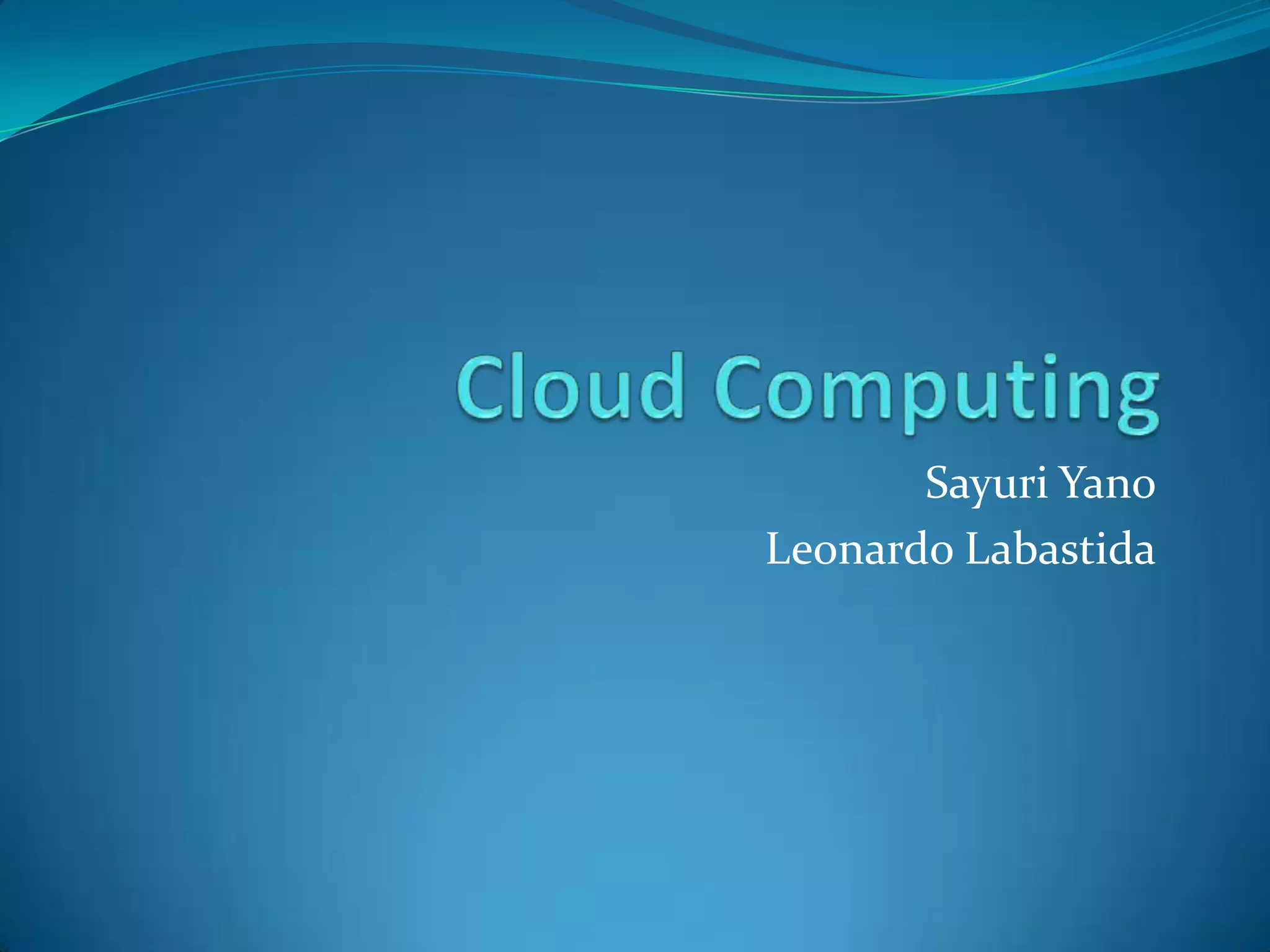 Cloud Computing

Sayuri Yano
Leonardo Labastida